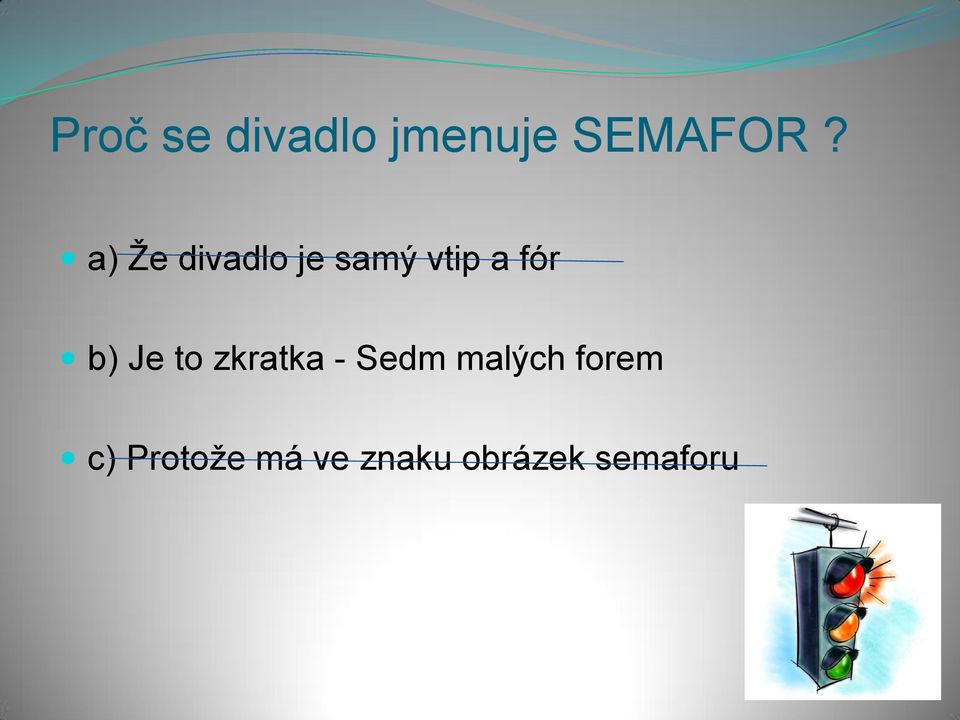 Proč se divadlo jmenuje SEMAFOR ?

a) Že divadlo je samý vtip a fór

b) Je to zkratka - Sedm malých forem

c) Protože má ve znaku obrázek semaforu